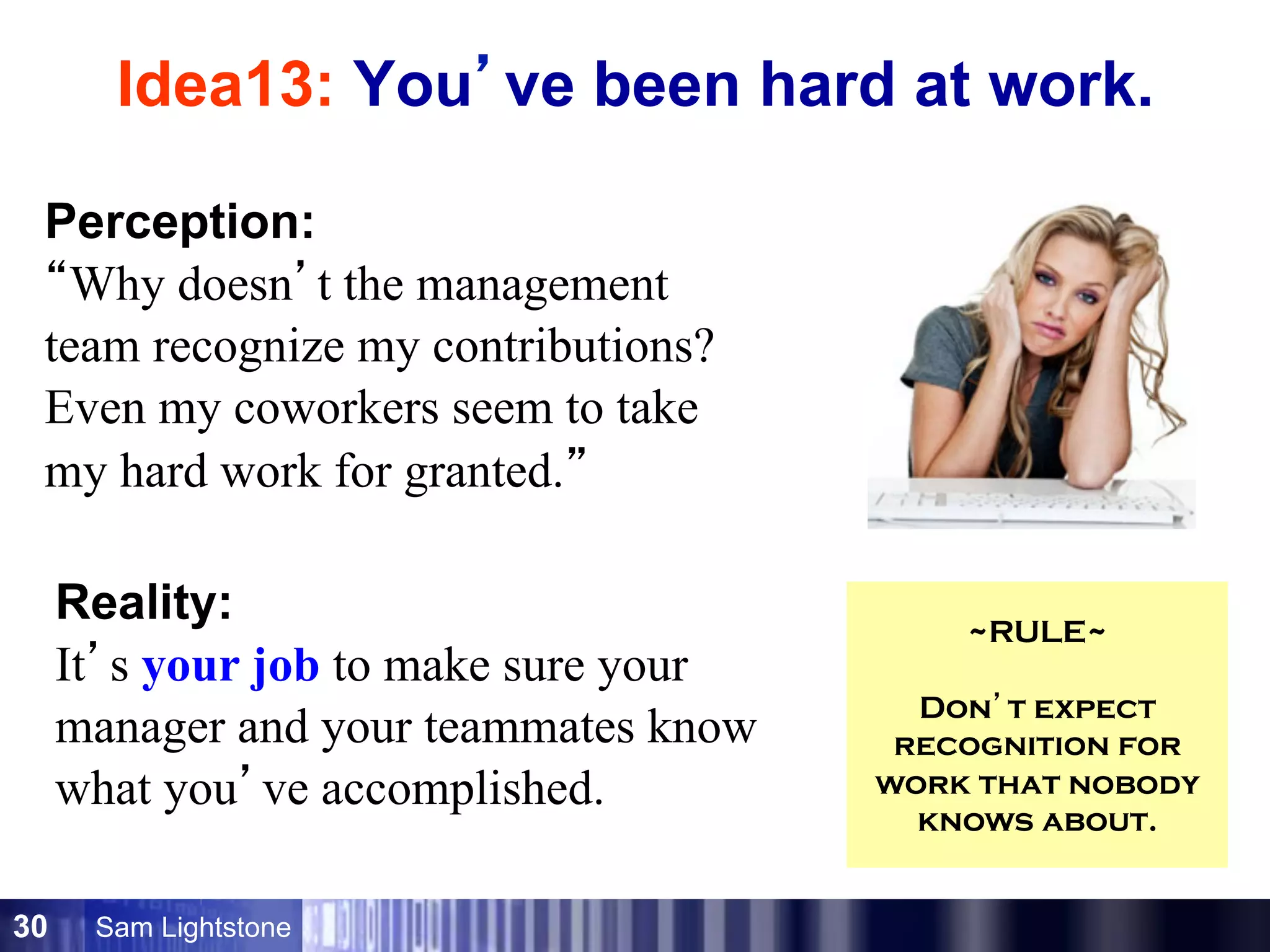 Idea13: You’ve been hard at work.

Perception:
“Why doesn’t the management team recognize my contributions? Even my coworkers seem to take my hard work for granted.”

Reality:
It’s your job to make sure your manager and your teammates know what you’ve accomplished.

~RULE~

DON’T EXPECT RECOGNITION FOR WORK THAT NOBODY KNOWS ABOUT.

30 Sam Lightstone